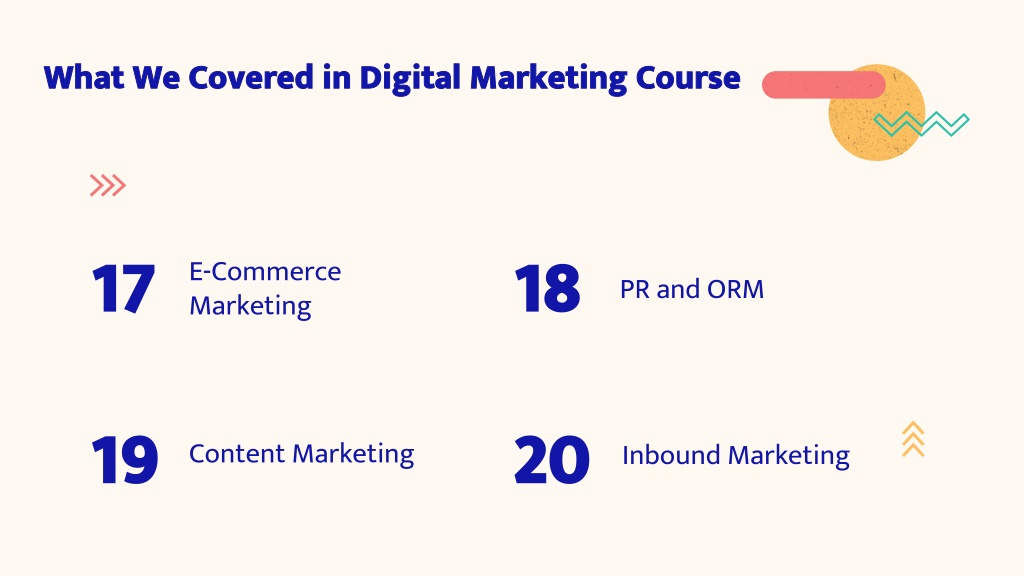 What We Covered in Digital Marketing Course

17 E-Commerce Marketing

18 PR and ORM

19 Content Marketing

20 Inbound Marketing